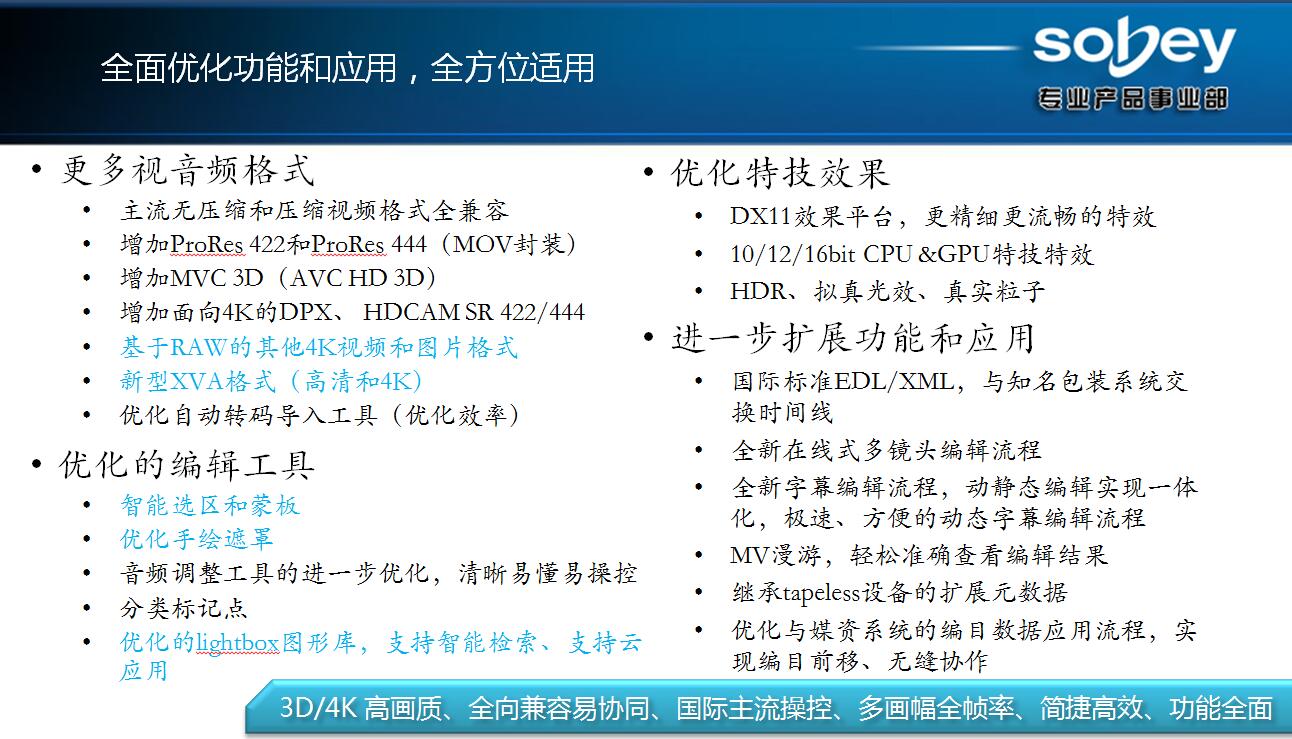 全面优化功能和应用，全方位适用

sobey
专业产品事业部

• 更多视音频格式
  • 主流无压缩和压缩视频格式全兼容
  • 增加ProRes 422和ProRes 444（MOV封装）
  • 增加MVC 3D（AVC HD 3D）
  • 增加面向4K的DPX、 HDCAM SR 422/444
  • 基于RAW的其他4K视频和图片格式
  • 新型XVA格式（高清和4K）
  • 优化自动转码导入工具（优化效率）
• 优化的编辑工具
  • 智能选区和蒙板
  • 优化手绘遮罩
  • 音频调整工具的进一步优化，清晰易懂易操控
  • 分类标记点
  • 优化的lightbox图形库，支持智能检索、支持云应用

• 优化特技效果
  • DX11效果平台，更精细更流畅的特效
  • 10/12/16bit CPU &GPU特技特效
  • HDR、拟真光效、真实粒子
• 进一步扩展功能和应用
  • 国际标准EDL/XML，与知名包装系统交换时间线
  • 全新在线式多镜头编辑流程
  • 全新字幕编辑流程，动静态编辑实现一体化，极速、方便的动态字幕编辑流程
  • MV漫游，轻松准确查看编辑结果
  • 继承tapeless设备的扩展元数据
  • 优化与媒资系统的编目数据应用流程，实现编目前移、无缝协作

3D/4K 高画质、全向兼容易协同、国际主流操控、多画幅全帧率、简捷高效、功能全面